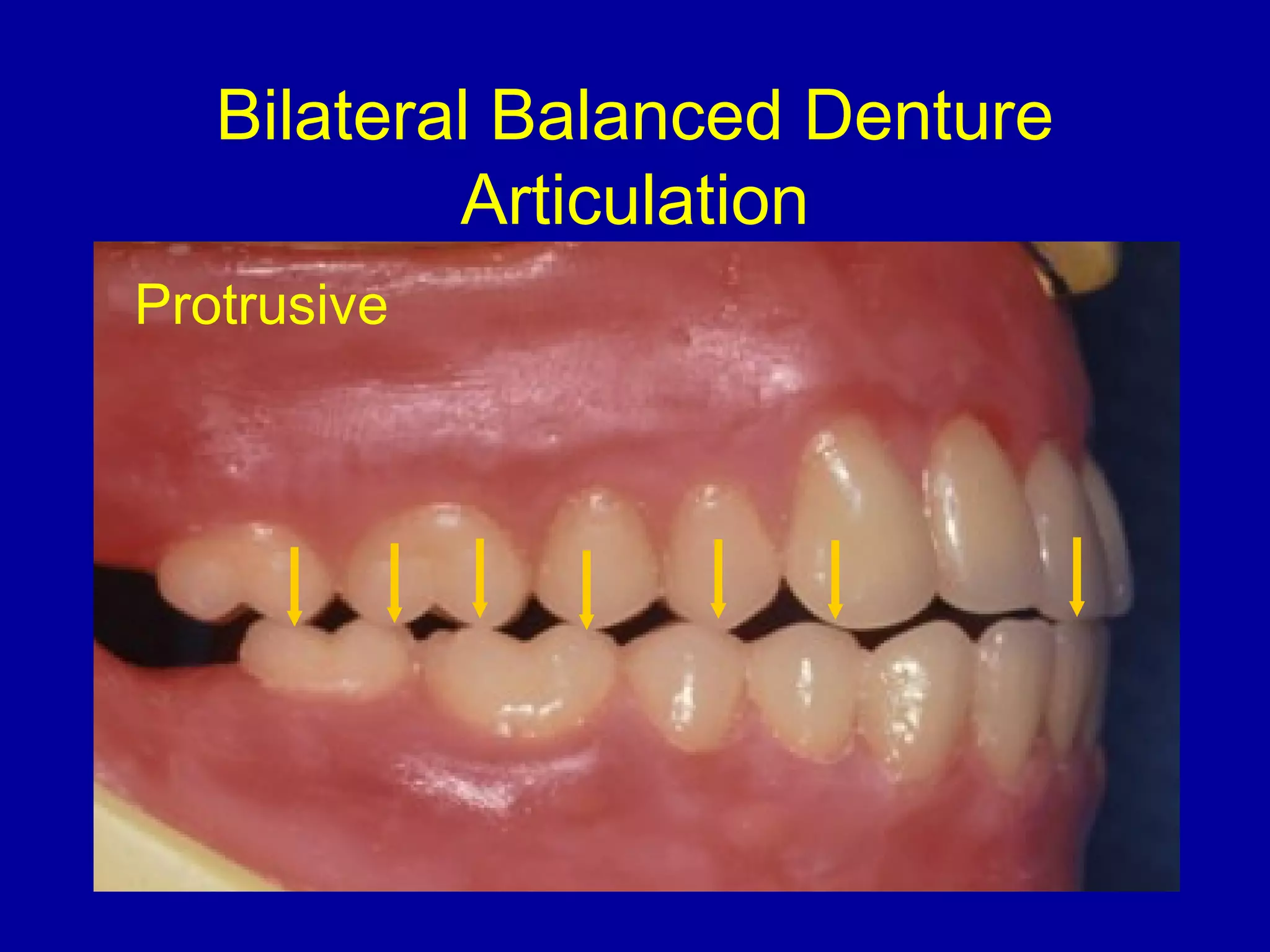 Bilateral Balanced Denture Articulation

Protrusive